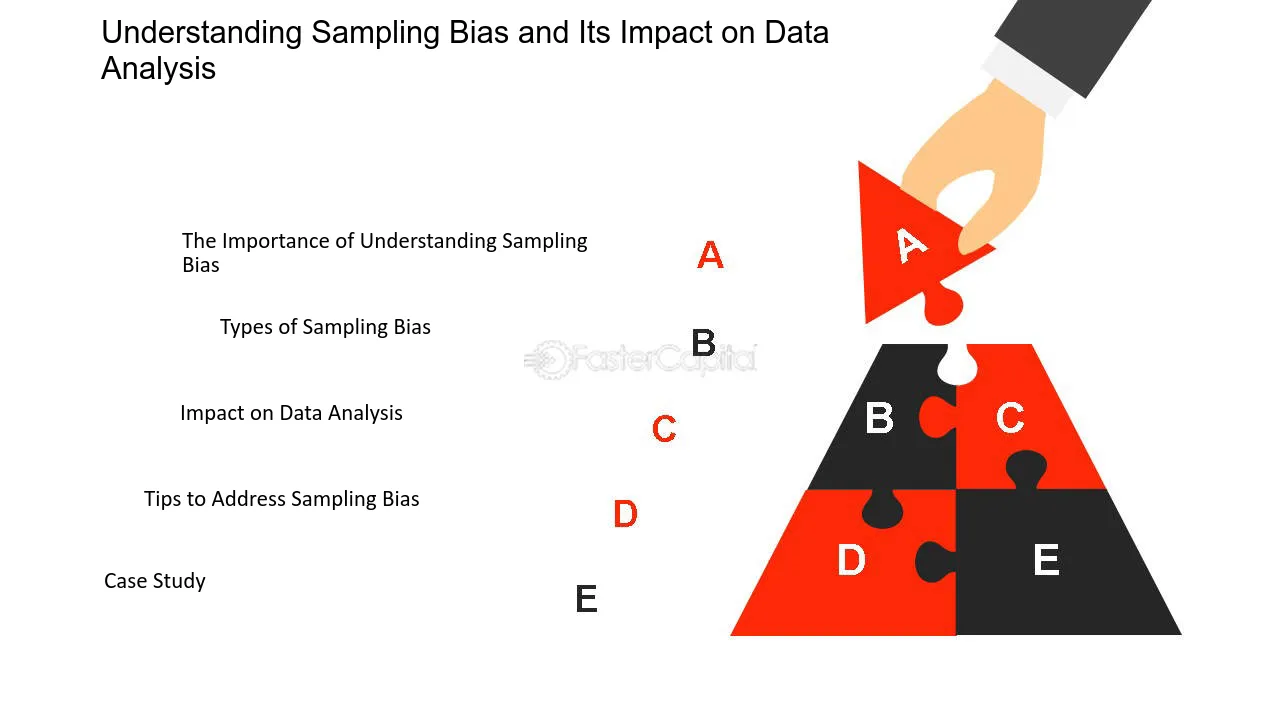 Understanding Sampling Bias and Its Impact on Data Analysis

The Importance of Understanding Sampling Bias

A

Types of Sampling Bias

B

Impact on Data Analysis

C

Tips to Address Sampling Bias

D

Case Study

E

A

B

C

D

E

FasterCapital